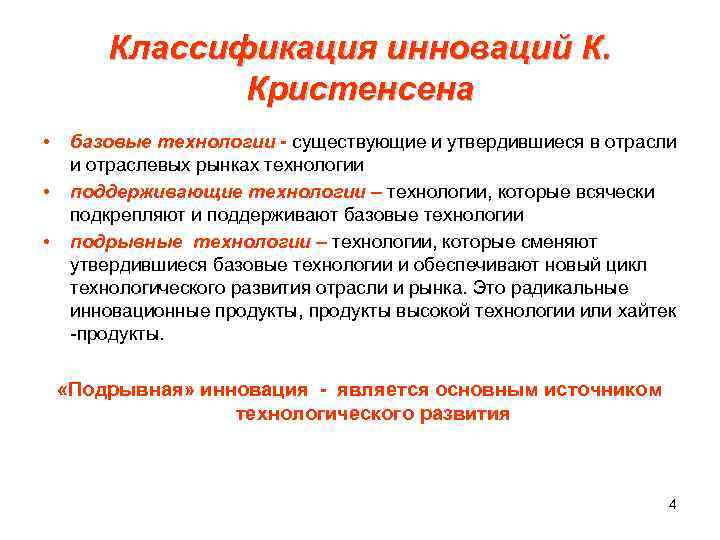 Классификация инноваций К. Кристенсена

• базовые технологии - существующие и утвердившиеся в отрасли и отраслевых рынках технологии

• поддерживающие технологии – технологии, которые всячески подкрепляют и поддерживают базовые технологии

• подрывные технологии – технологии, которые сменяют утвердившиеся базовые технологии и обеспечивают новый цикл технологического развития отрасли и рынка. Это радикальные инновационные продукты, продукты высокой технологии или хайтек -продукты.

«Подрывная» инновация - является основным источником технологического развития

4